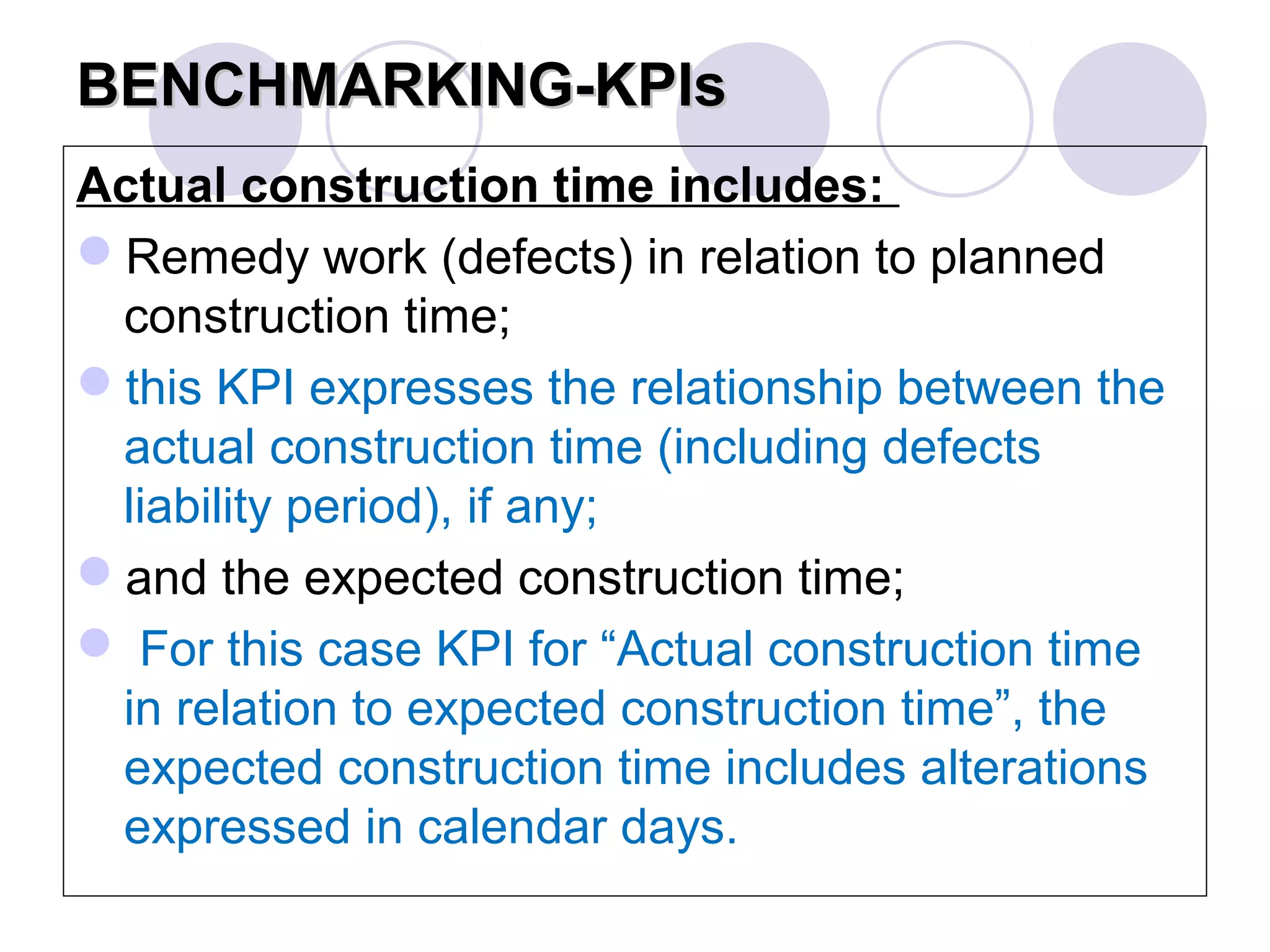 BENCHMARKING-KPIs

Actual construction time includes:

Remedy work (defects) in relation to planned construction time;

this KPI expresses the relationship between the actual construction time (including defects liability period), if any;

and the expected construction time;

For this case KPI for “Actual construction time in relation to expected construction time”, the expected construction time includes alterations expressed in calendar days.